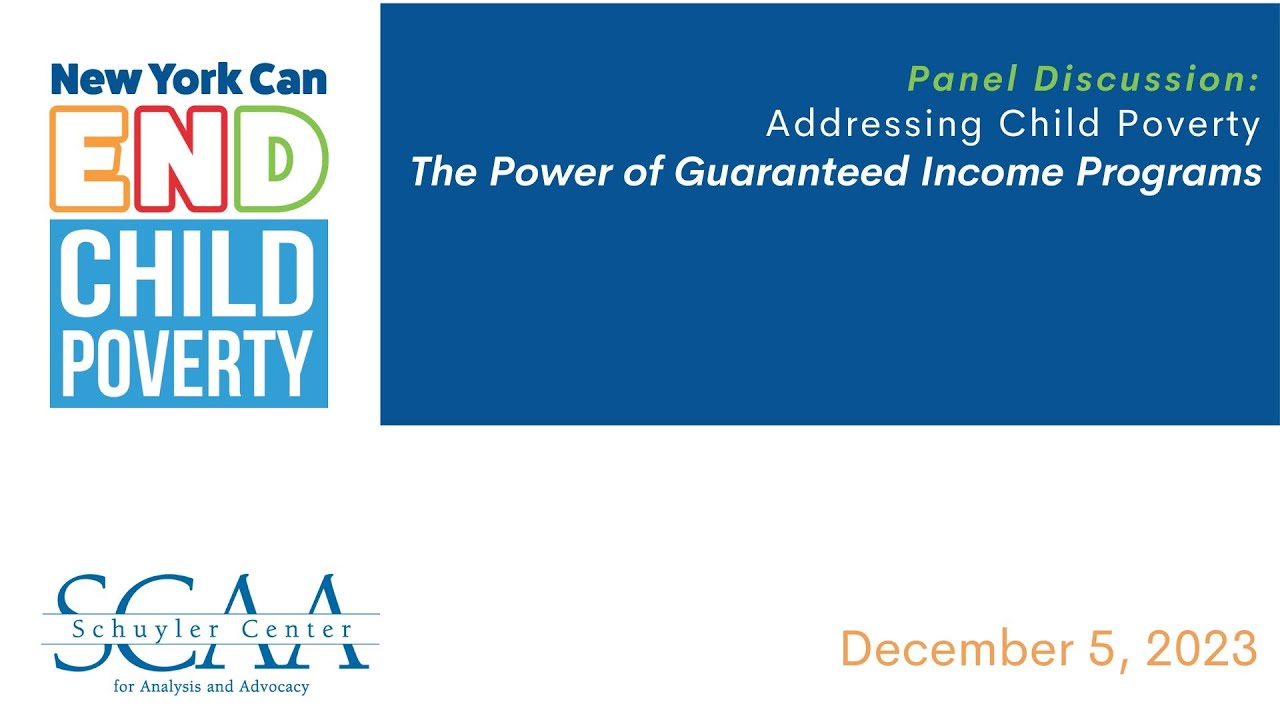 New York Can
END
CHILD
POVERTY

Panel Discussion:
Addressing Child Poverty
The Power of Guaranteed Income Programs

SCAA
Schuyler Center
for Analysis and Advocacy

December 5, 2023